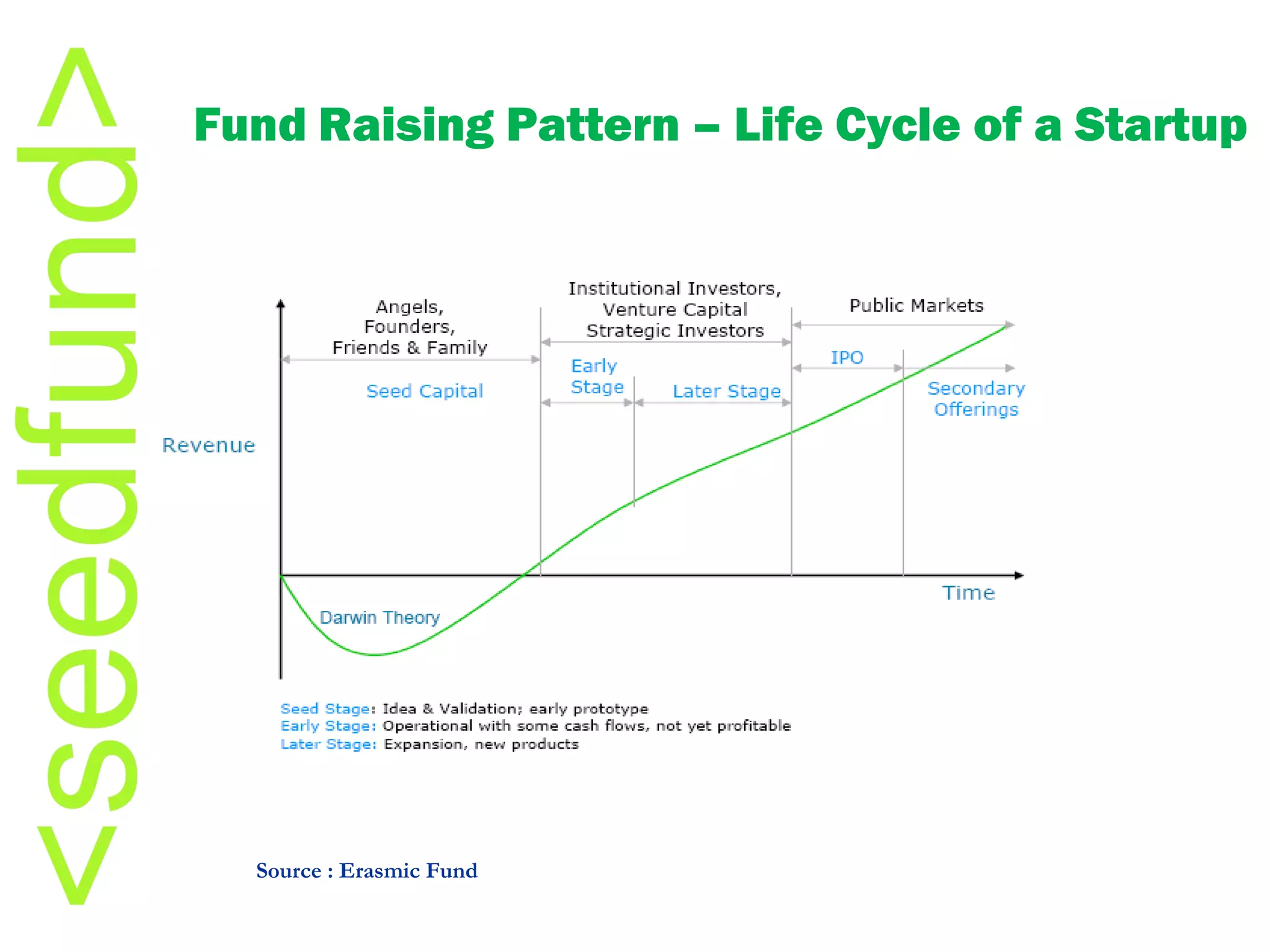 <seedfund>

Fund Raising Pattern – Life Cycle of a Startup

Angels, Founders, Friends & Family

Institutional Investors, Venture Capital Strategic Investors

Public Markets

Seed Capital

Early Stage

Later Stage

IPO

Secondary Offerings

Revenue

Time

Darwin Theory

Seed Stage: Idea & Validation; early prototype
Early Stage: Operational with some cash flows, not yet profitable
Later Stage: Expansion, new products

Source : Erasmic Fund